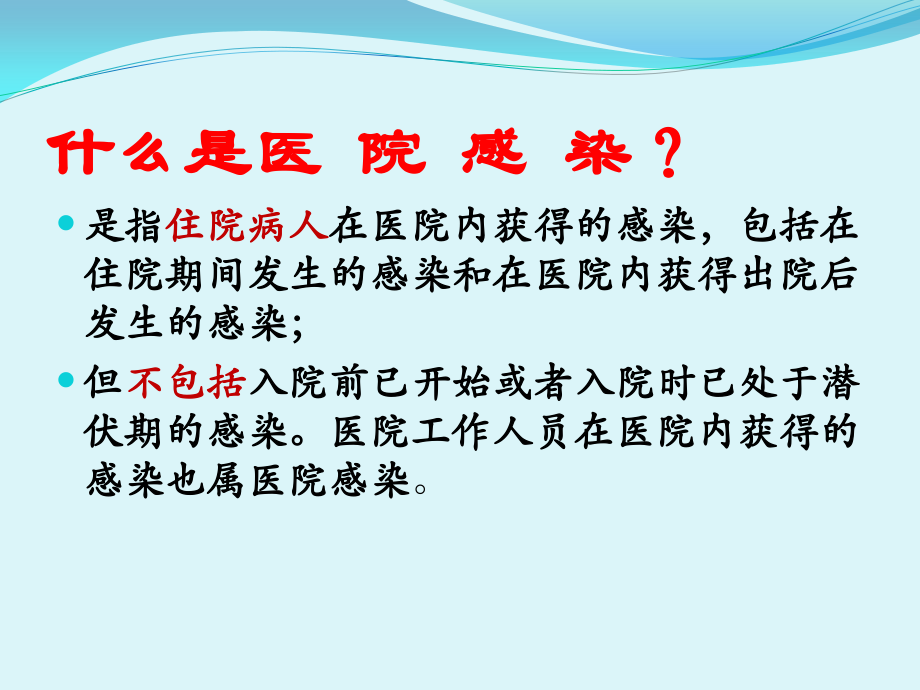 什么是医 院 感 染？

是指住院病人在医院内获得的感染，包括在住院期间发生的感染和在医院内获得出院后发生的感染；

但不包括入院前已开始或者入院时已处于潜伏期的感染。医院工作人员在医院内获得的感染也属医院感染。